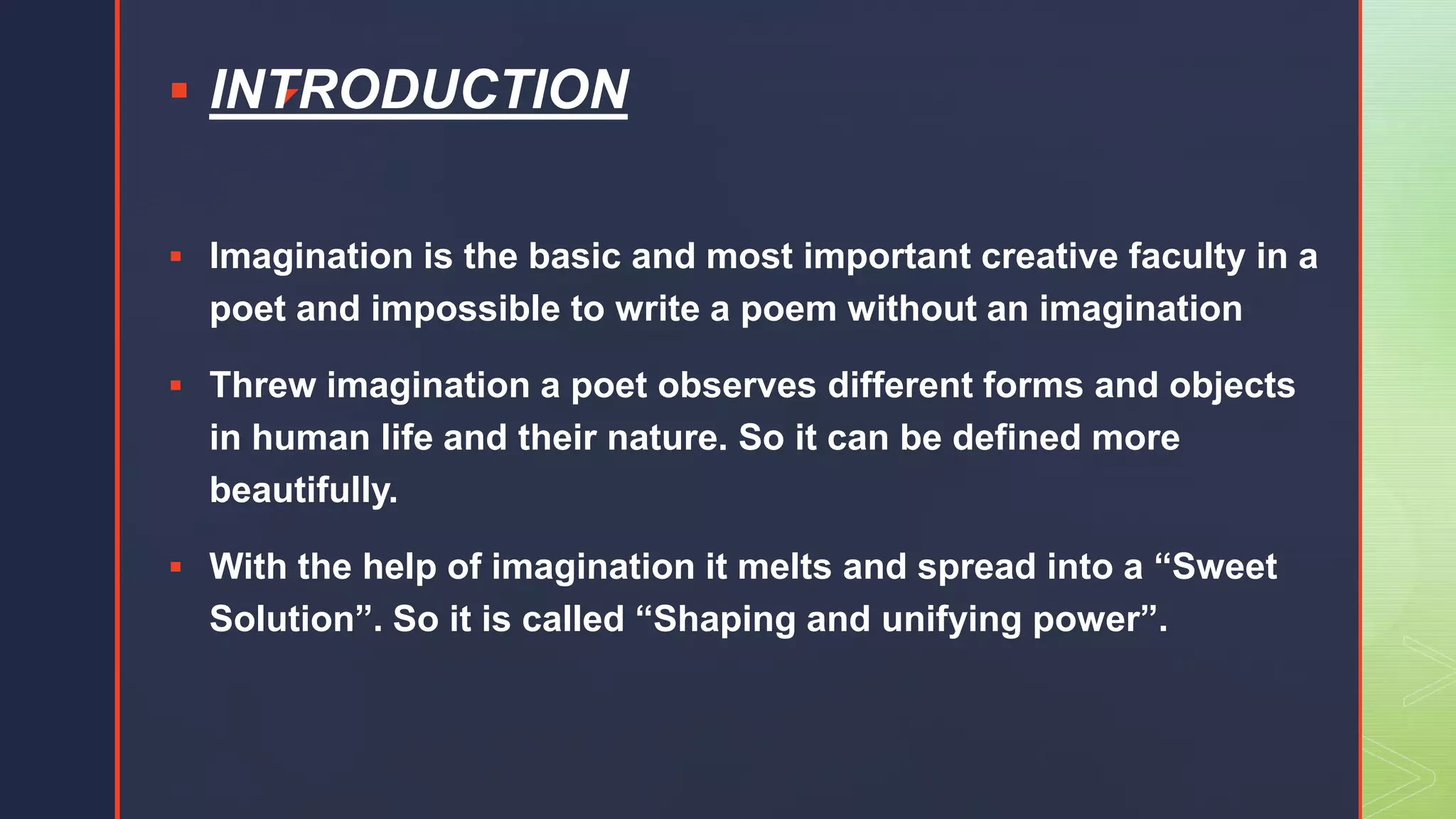 ▪ INTRODUCTION

▪ Imagination is the basic and most important creative faculty in a poet and impossible to write a poem without an imagination

▪ Threw imagination a poet observes different forms and objects in human life and their nature. So it can be defined more beautifully.

▪ With the help of imagination it melts and spread into a “Sweet Solution”. So it is called “Shaping and unifying power”.